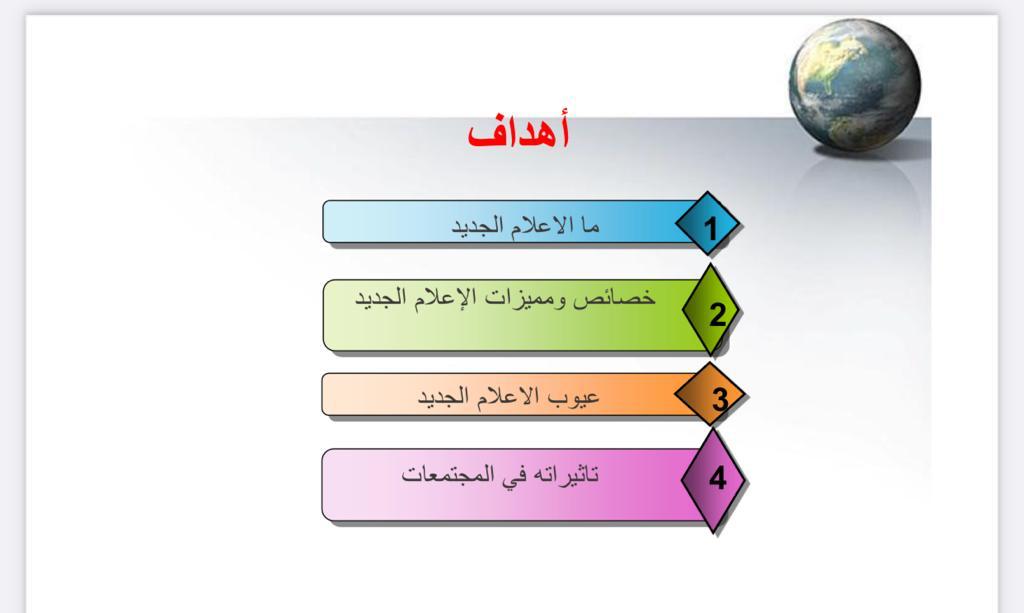 أهداف

1 ما الاعلام الجديد

2 خصائص ومميزات الإعلام الجديد

3 عيوب الاعلام الجديد

4 تاثيراته في المجتمعات